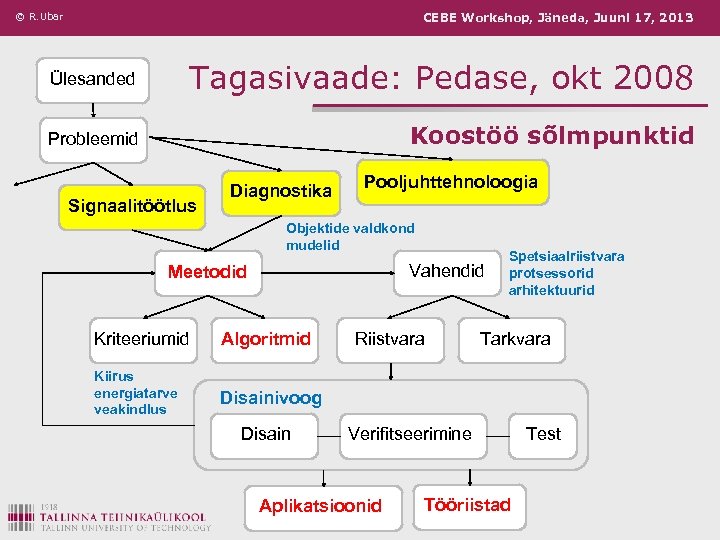 © R. Ubar

CEBE Workshop, Jäneda, Juuni 17, 2013

Tagasivaade: Pedase, okt 2008

Koostöö sõlmpunktid

Ülesanded

Probleemid

Signaalitöötlus

Diagnostika

Pooljuhttehnoloogia

Objektide valdkond mudelid

Meetodid

Vahendid

Spetsiaalriistvara protsessorid arhitektuurid

Kriteeriumid

Algoritmid

Riistvara

Tarkvara

Kiirus energiatarve veakindlus

Disainivoog

Disain

Verifitseerimine

Test

Aplikatsioonid

Tööriistad

1918 TALLINNA TEHNIKAÜLIKOOL TALLINN UNIVERSITY OF TECHNOLOGY